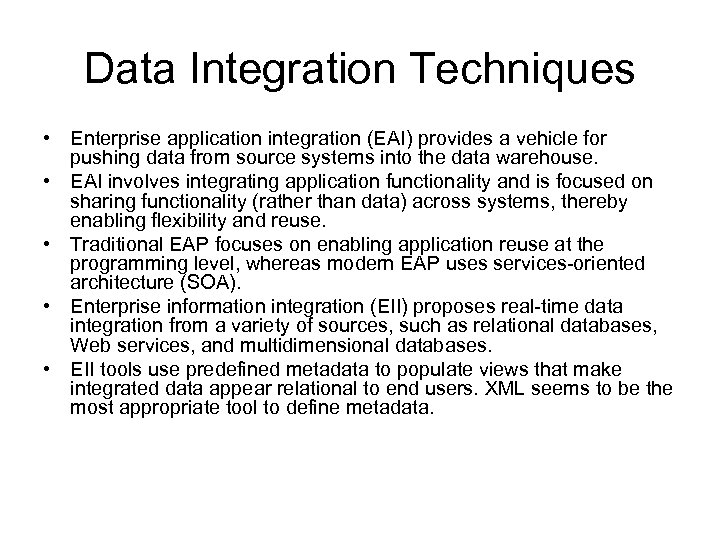 Data Integration Techniques

• Enterprise application integration (EAI) provides a vehicle for pushing data from source systems into the data warehouse.
• EAI involves integrating application functionality and is focused on sharing functionality (rather than data) across systems, thereby enabling flexibility and reuse.
• Traditional EAP focuses on enabling application reuse at the programming level, whereas modern EAP uses services-oriented architecture (SOA).
• Enterprise information integration (EII) proposes real-time data integration from a variety of sources, such as relational databases, Web services, and multidimensional databases.
• EII tools use predefined metadata to populate views that make integrated data appear relational to end users. XML seems to be the most appropriate tool to define metadata.